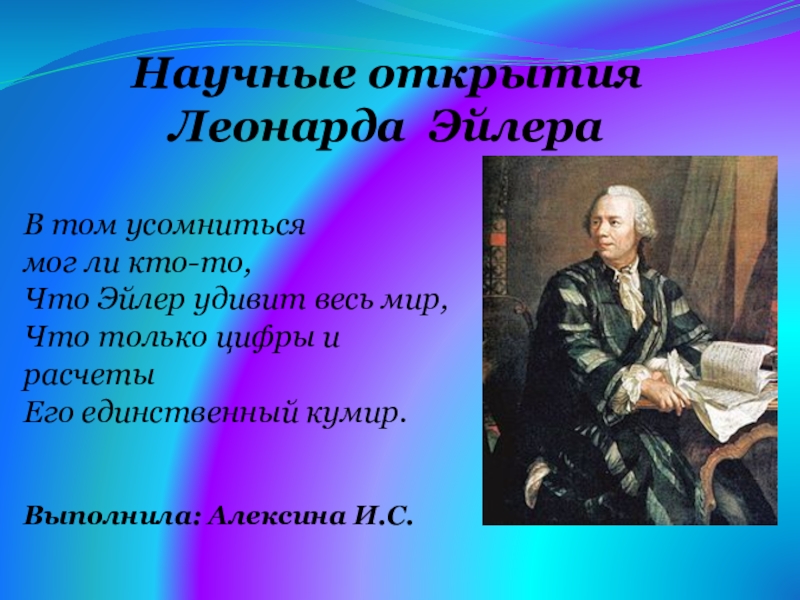 Научные открытия
Леонарда Эйлера

В том усомниться
мог ли кто-то,
Что Эйлер удивит весь мир,
Что только цифры и
расчеты
Его единственный кумир.

Выполнила: Алексина И.С.